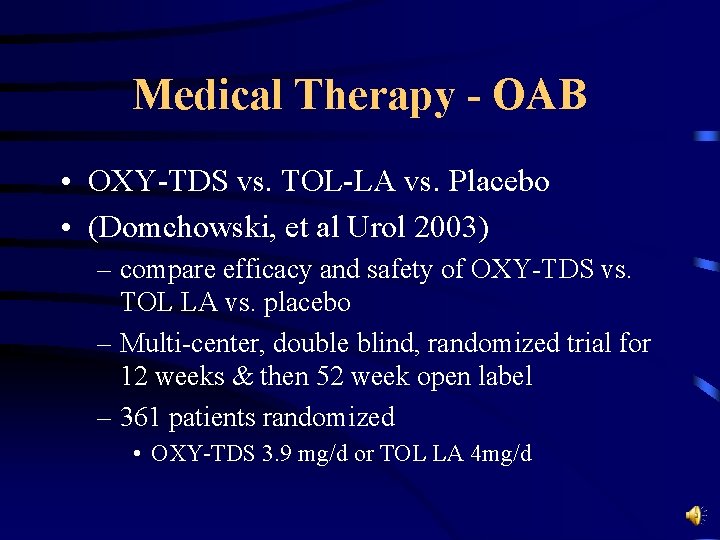 Medical Therapy - OAB

• OXY-TDS vs. TOL-LA vs. Placebo
• (Domchowski, et al Urol 2003)
– compare efficacy and safety of OXY-TDS vs. TOL LA vs. placebo
– Multi-center, double blind, randomized trial for 12 weeks & then 52 week open label
– 361 patients randomized
• OXY-TDS 3.9 mg/d or TOL LA 4mg/d